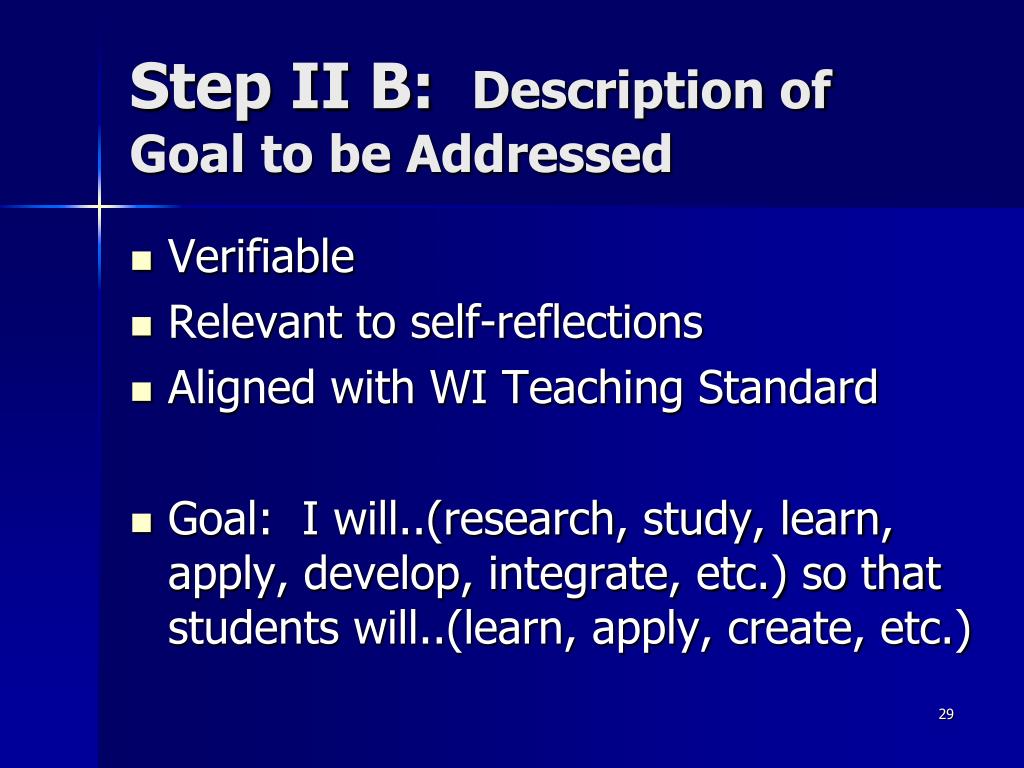 Step II B: Description of Goal to be Addressed

- Verifiable
- Relevant to self-reflections
- Aligned with WI Teaching Standard

- Goal: I will..(research, study, learn, apply, develop, integrate, etc.) so that students will..(learn, apply, create, etc.)

29